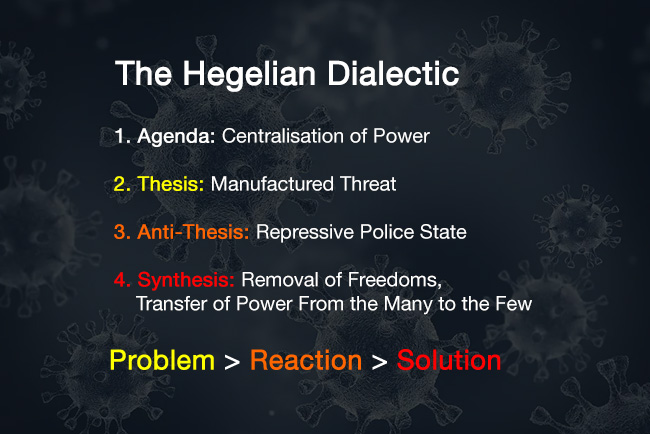 The Hegelian Dialectic

1. Agenda: Centralisation of Power

2. Thesis: Manufactured Threat

3. Anti-Thesis: Repressive Police State

4. Synthesis: Removal of Freedoms, Transfer of Power From the Many to the Few

Problem > Reaction > Solution